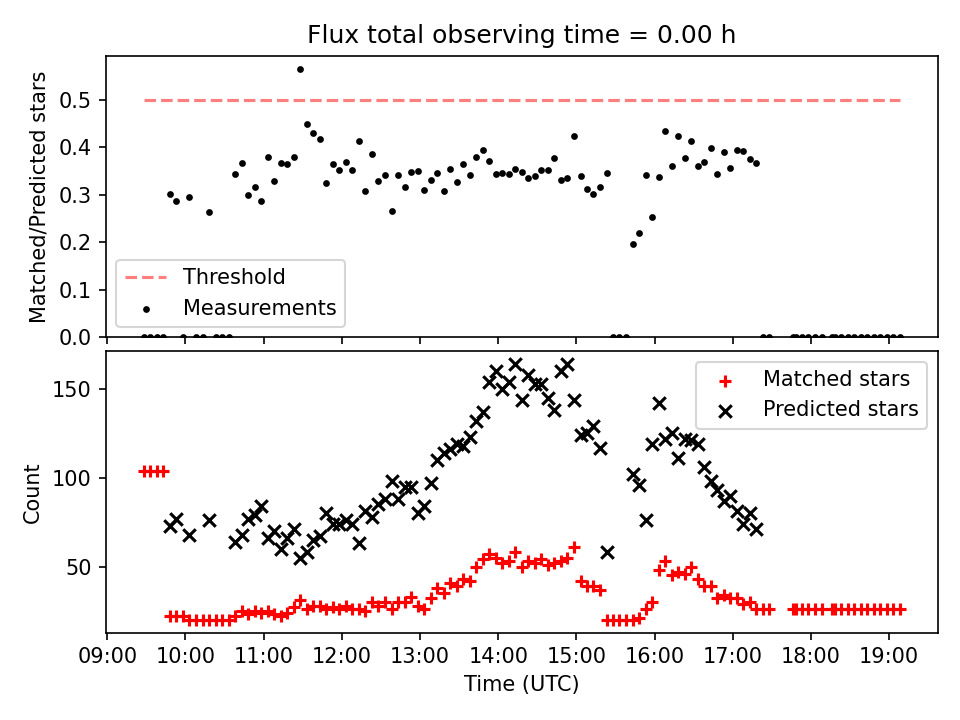 Flux total observing time = 0.00 h

Matched/Predicted stars

0.5
0.4
0.3
0.2
0.1
0.0

Threshold
Measurements

Count

150
100
50

Matched stars
Predicted stars

09:00 10:00 11:00 12:00 13:00 14:00 15:00 16:00 17:00 18:00 19:00

Time (UTC)